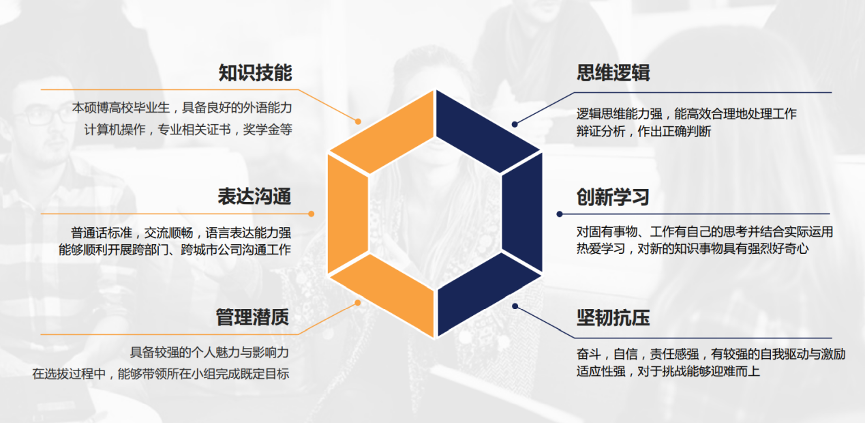 知识技能

本硕博高校毕业生，具备良好的外语能力
计算机操作，专业相关证书，奖学金等

表达沟通

普通话标准，交流顺畅，语言表达能力强
能够顺利开展跨部门、跨城市公司沟通工作

管理潜质

具备较强的个人魅力与影响力
在选拔过程中，能够带领所在小组完成既定目标

思维逻辑

逻辑思维能力强，能高效合理地处理工作
辩证分析，作出正确判断

创新学习

对固有事物、工作有自己的思考并结合实际运用
热爱学习，对新的知识事物具有强烈好奇心

坚韧抗压

奋斗，自信，责任感强，有较强的自我驱动与激励
适应性强，对于挑战能够迎难而上